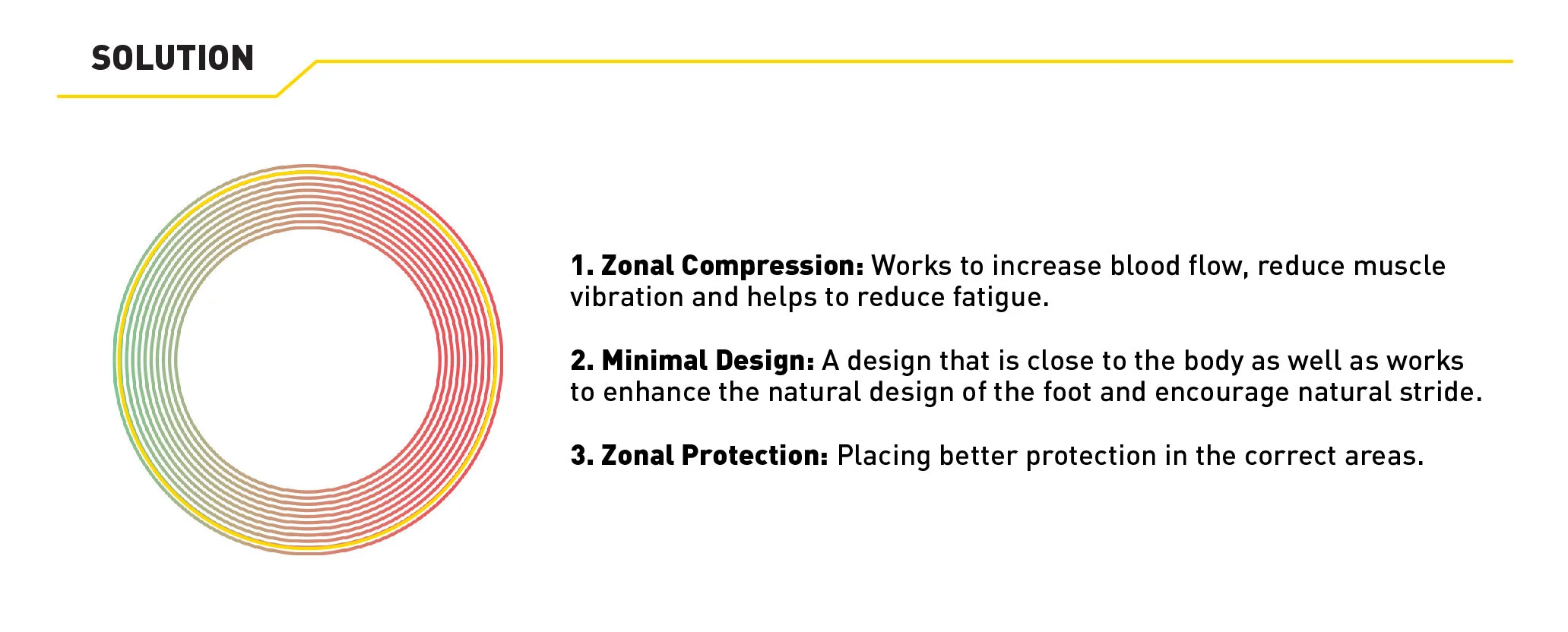 SOLUTION

1. Zonal Compression: Works to increase blood flow, reduce muscle vibration and helps to reduce fatigue.

2. Minimal Design: A design that is close to the body as well as works to enhance the natural design of the foot and encourage natural stride.

3. Zonal Protection: Placing better protection in the correct areas.